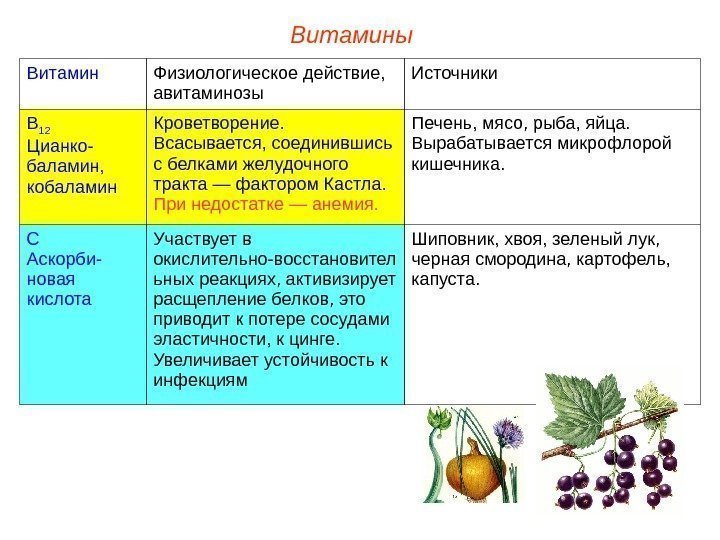 Витамины

| Витамин | Физиологическое действие, авитаминозы | Источники |
|---|---|---|
| $B_{12}$ Цианкобаламин, кобаламин | Кроветворение. Всасывается, соединившись с белками желудочного тракта — фактором Кастла. При недостатке — анемия. | Печень, мясо, рыба, яйца. Вырабатывается микрофлорой кишечника. |
| С Аскорбиновая кислота | Участвует в окислительно-восстановительных реакциях, активизирует расщепление белков, это приводит к потере сосудами эластичности, к цинге. Увеличивает устойчивость к инфекциям | Шиповник, хвоя, зеленый лук, черная смородина, картофель, капуста. |